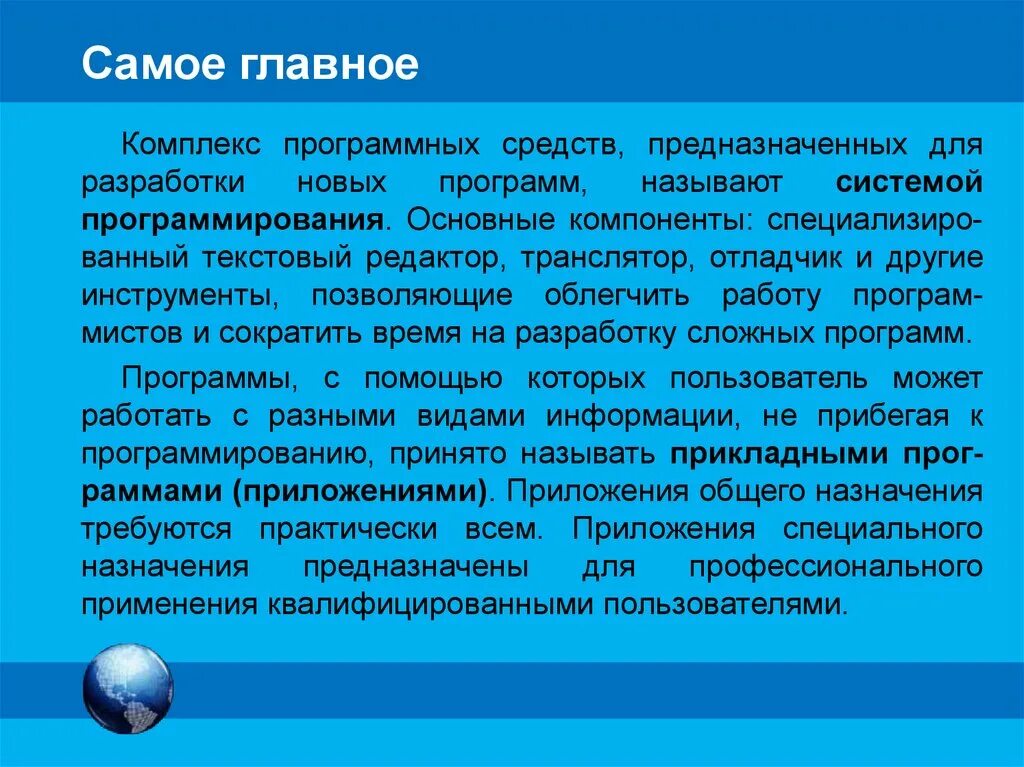 Самое главное

Комплекс программных средств, предназначенных для разработки новых программ, называют системой программирования. Основные компоненты: специализированный текстовый редактор, транслятор, отладчик и другие инструменты, позволяющие облегчить работу программистов и сократить время на разработку сложных программ.

Программы, с помощью которых пользователь может работать с разными видами информации, не прибегая к программированию, принято называть прикладными программами (приложениями). Приложения общего назначения требуются практически всем. Приложения специального назначения предназначены для профессионального применения квалифицированными пользователями.